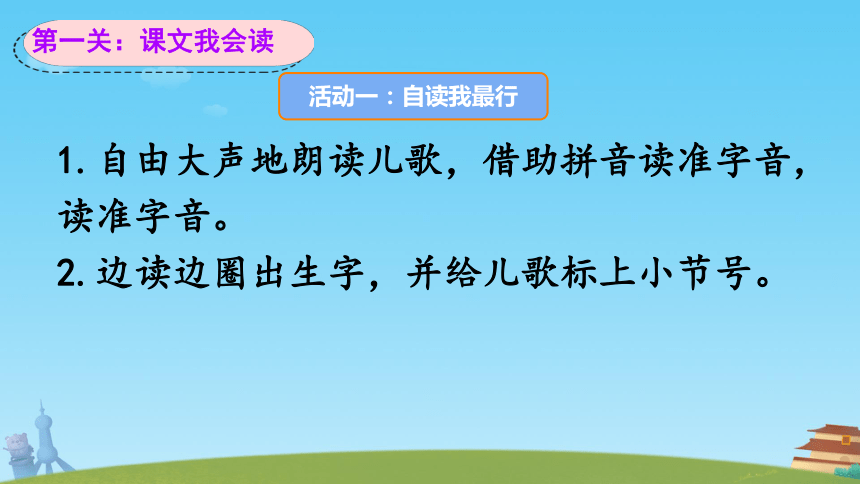 第一关：课文我会读

活动一：自读我最行

1. 自由大声地朗读儿歌，借助拼音读准字音，读准字音。

2. 边读边圈出生字，并给儿歌标上小节号。